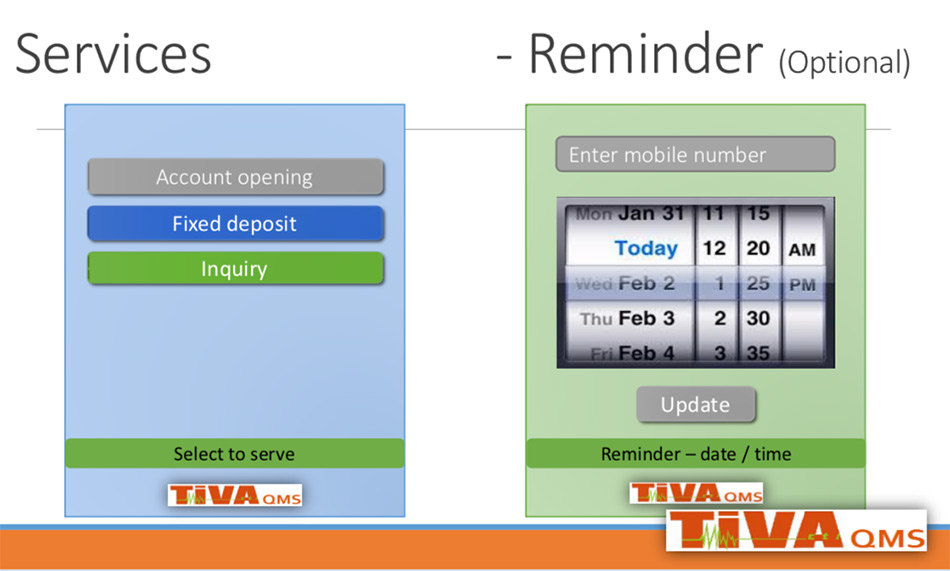 Services

- Reminder (Optional)

Account opening

Fixed deposit

Inquiry

Select to serve

TiVA QMS

Enter mobile number

| Mon Jan 31 | 11 | 15 | |
|---|---|---|---|
| Today | 12 | 20 | AM |
| Wed Feb 2 | 1 | 25 | PM |
| Thu Feb 3 | 2 | 30 | |
| Fri Feb 4 | 3 | 35 | |

Update

Reminder – date / time

TiVA QMS

TiVA QMS